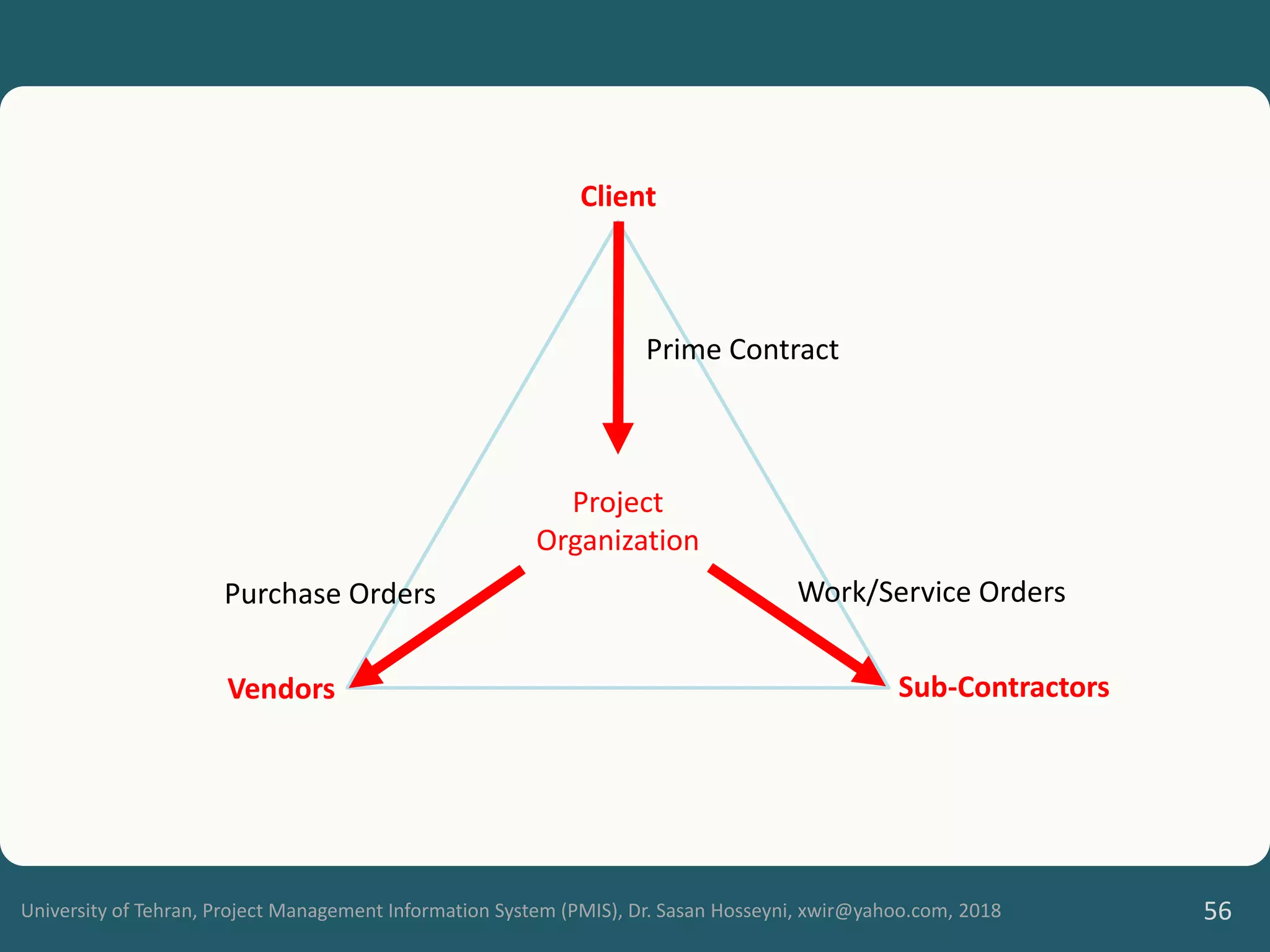 Client

Prime Contract

Project Organization

Purchase Orders

Work/Service Orders

Vendors

Sub-Contractors

University of Tehran, Project Management Information System (PMIS), Dr. Sasan Hosseyni, xwir@yahoo.com, 2018

56